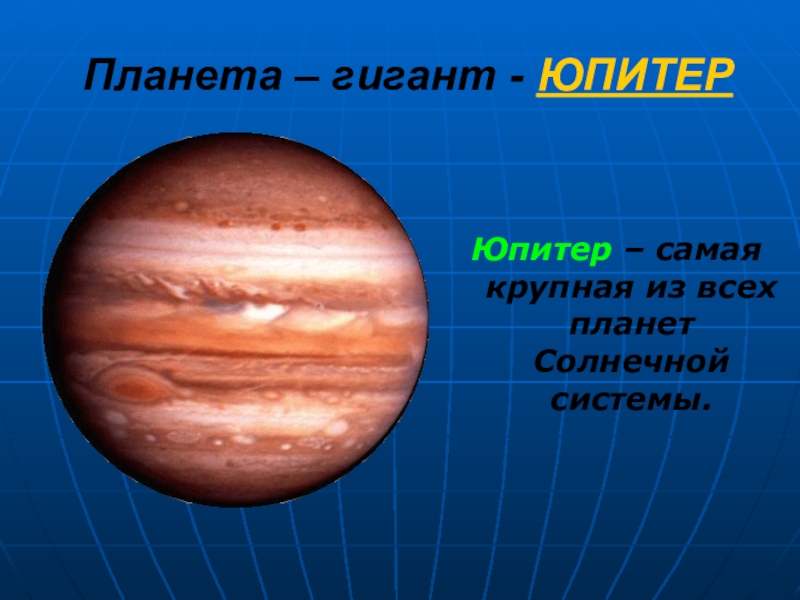 Планета – гигант - ЮПИТЕР

Юпитер – самая крупная из всех планет Солнечной системы.